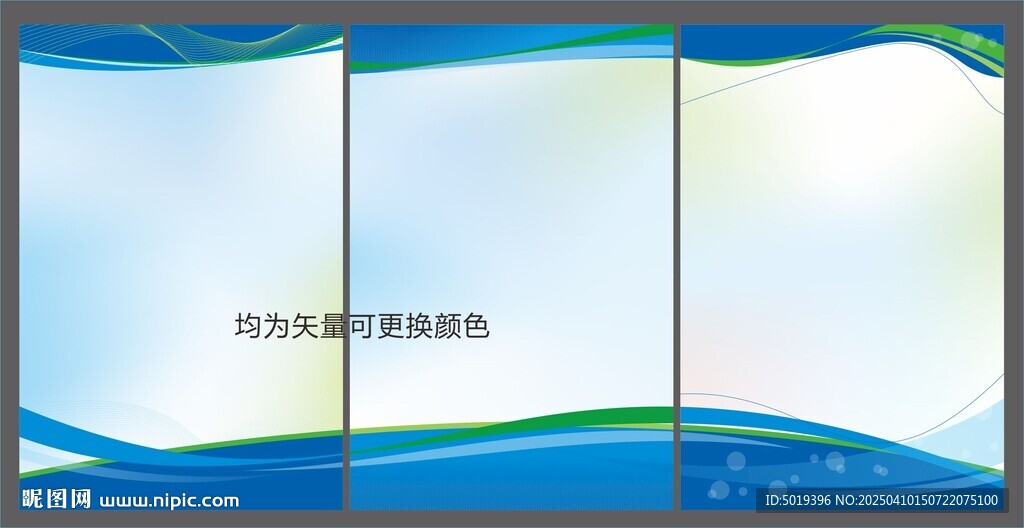 均为矢量可更换颜色

昵图网 www.nipic.com

ID:5019396 NO:20250410150722075100